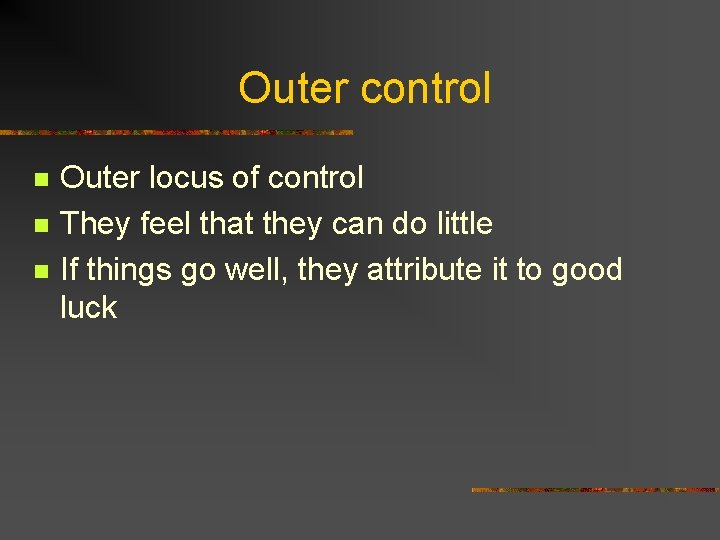 Outer control

- Outer locus of control
- They feel that they can do little
- If things go well, they attribute it to good luck